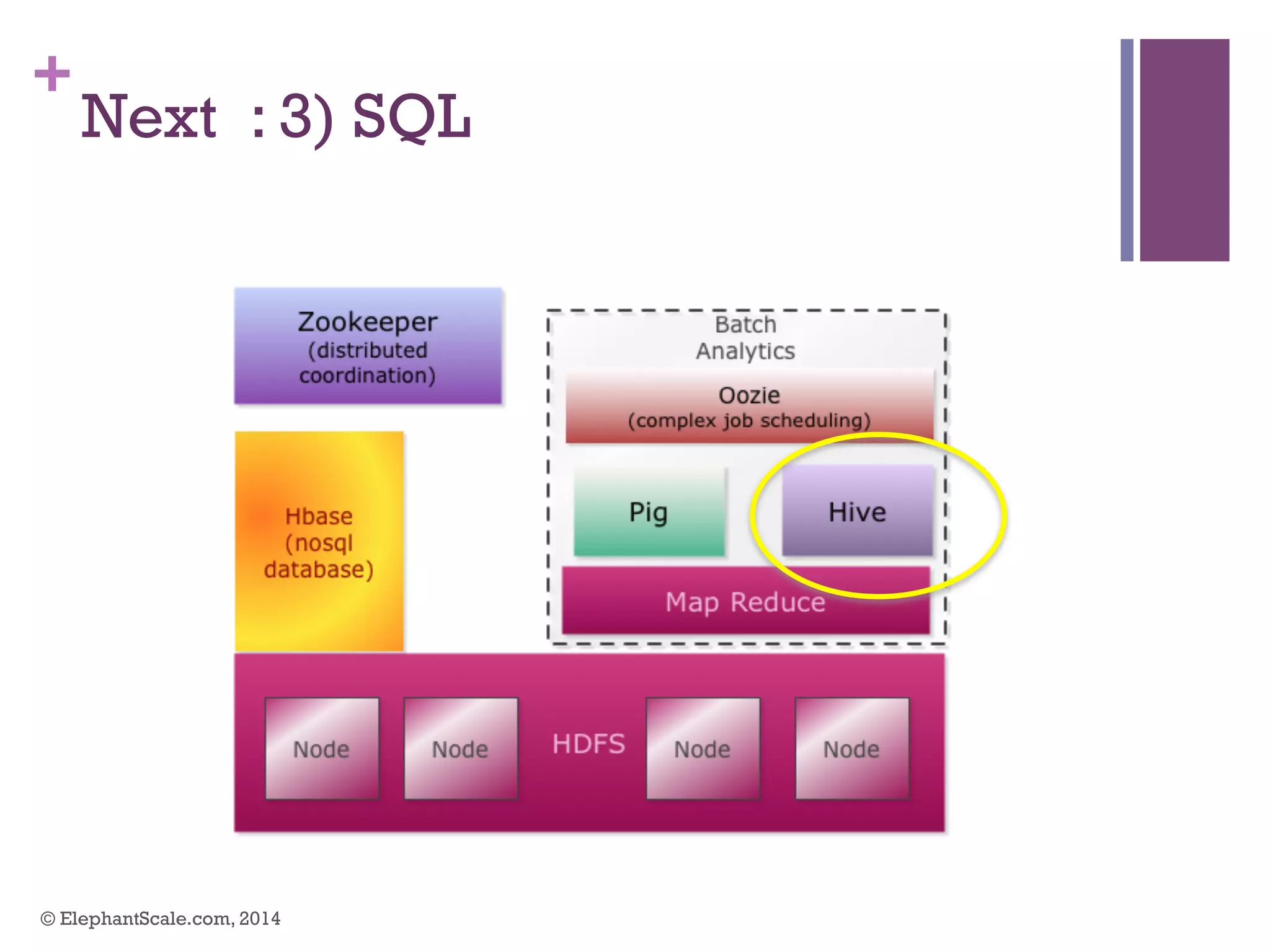 +
Next : 3) SQL

Zookeeper
(distributed coordination)

Batch Analytics

Oozie
(complex job scheduling)

Hbase
(nosql database)

Pig

Hive

Map Reduce

Node

Node

HDFS

Node

Node

© ElephantScale.com, 2014